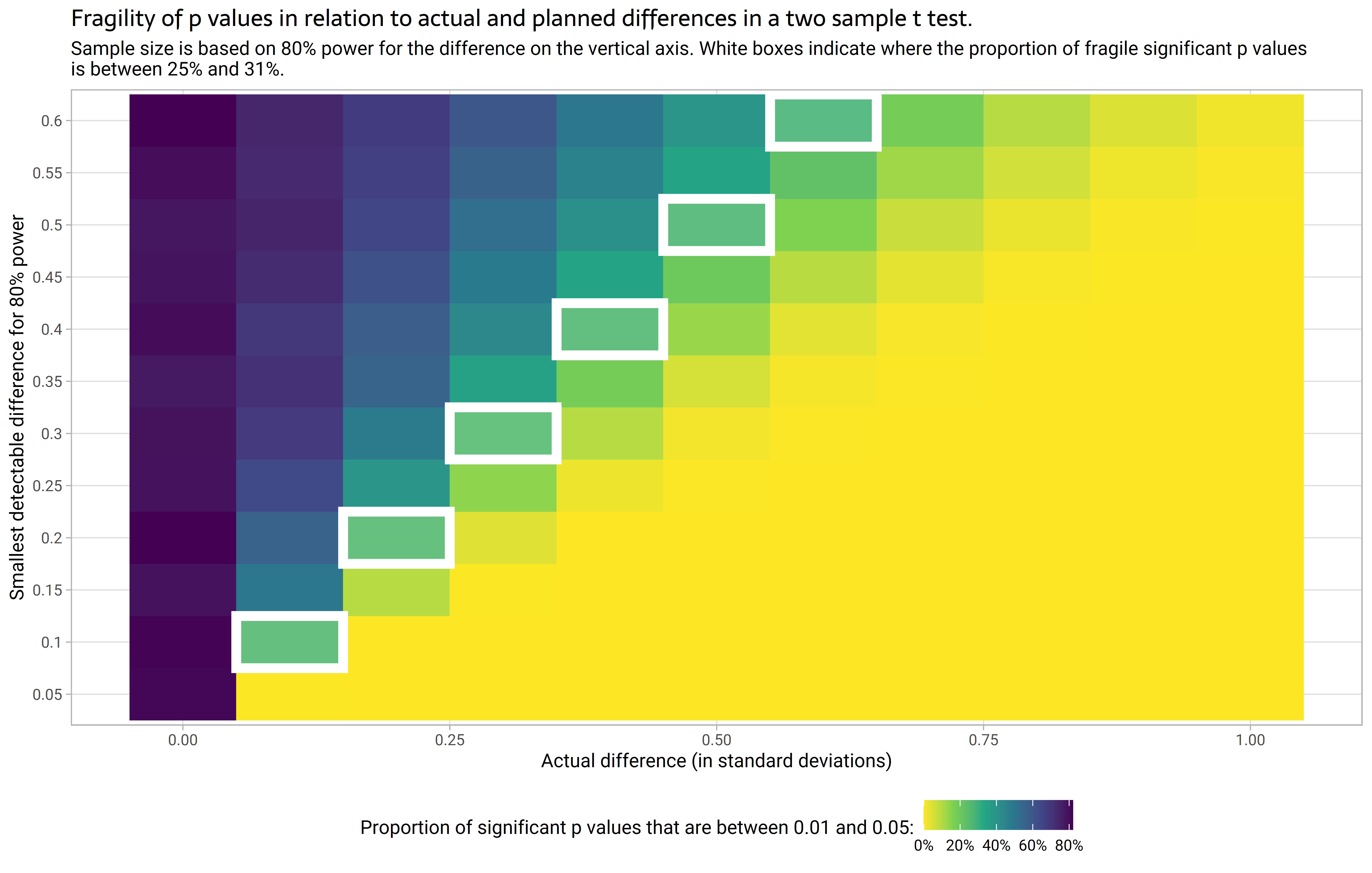 Fragility of p values in relation to actual and planned differences in a two sample t test.

Sample size is based on 80% power for the difference on the vertical axis. White boxes indicate where the proportion of fragile significant p values is between 25% and 31%.

Smallest detectable difference for 80% power

0.6
0.55
0.5
0.45
0.4
0.35
0.3
0.25
0.2
0.15
0.1
0.05

0.00
0.25
0.50
0.75
1.00

Actual difference (in standard deviations)

Proportion of significant p values that are between 0.01 and 0.05:

0%
20%
40%
60%
80%